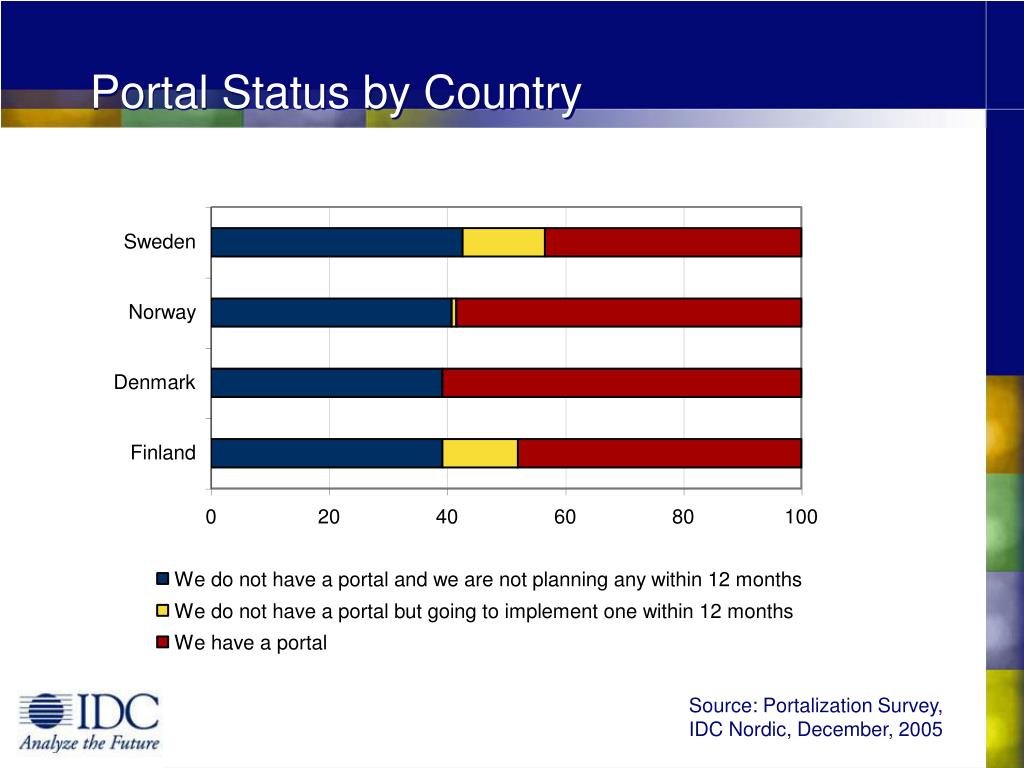 Portal Status by Country

Sweden
Norway
Denmark
Finland

0 20 40 60 80 100

We do not have a portal and we are not planning any within 12 months
We do not have a portal but going to implement one within 12 months
We have a portal

IDC
Analyze the Future

Source: Portalization Survey, IDC Nordic, December, 2005